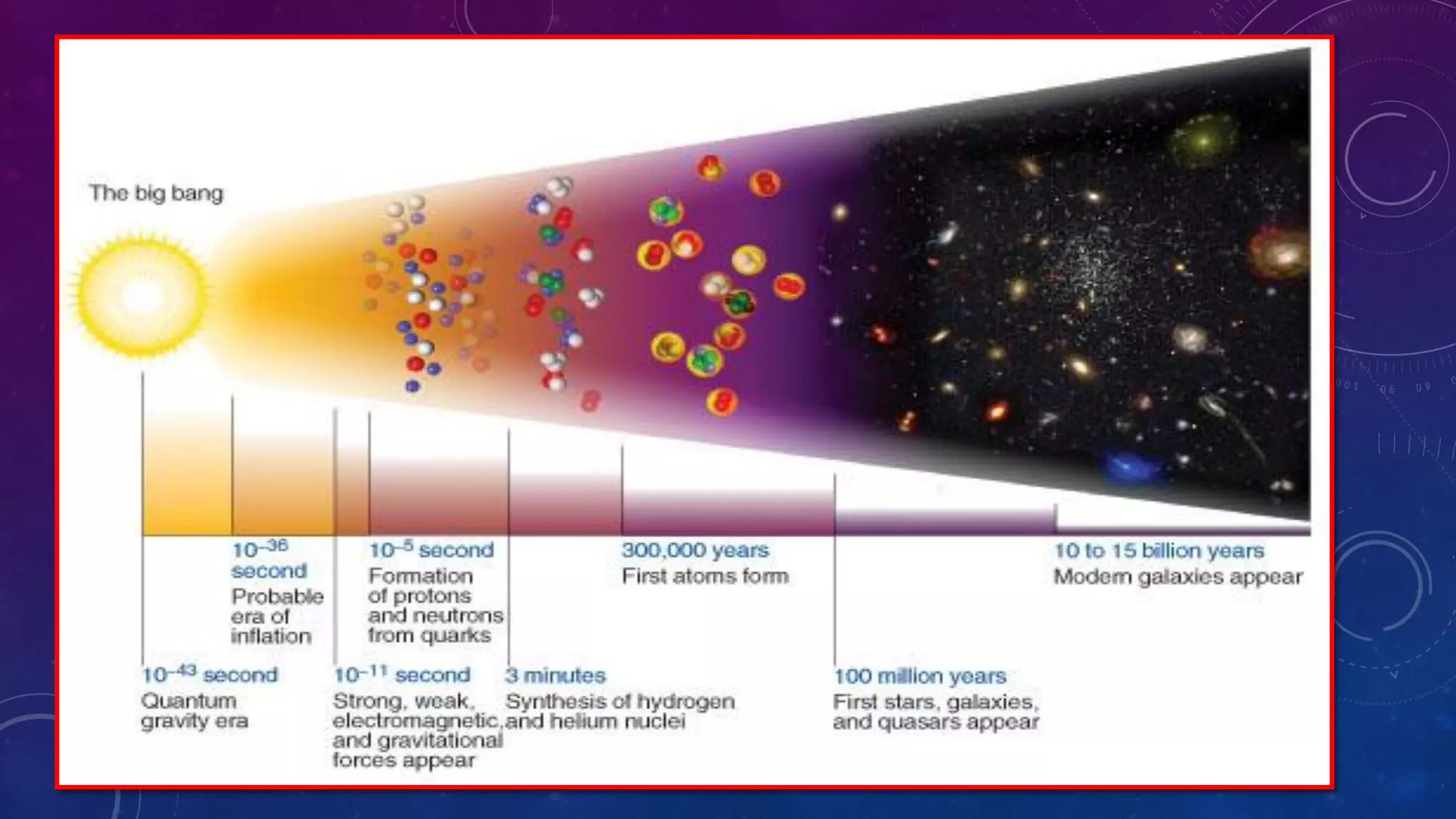 The big bang

$10^{-36}$ second
Probable era of inflation

$10^{-5}$ second
Formation of protons and neutrons from quarks

300,000 years
First atoms form

10 to 15 billion years
Modern galaxies appear

$10^{-43}$ second
Quantum gravity era

$10^{-11}$ second
Strong, weak, electromagnetic, and gravitational forces appear

3 minutes
Synthesis of hydrogen and helium nuclei

100 million years
First stars, galaxies, and quasars appear